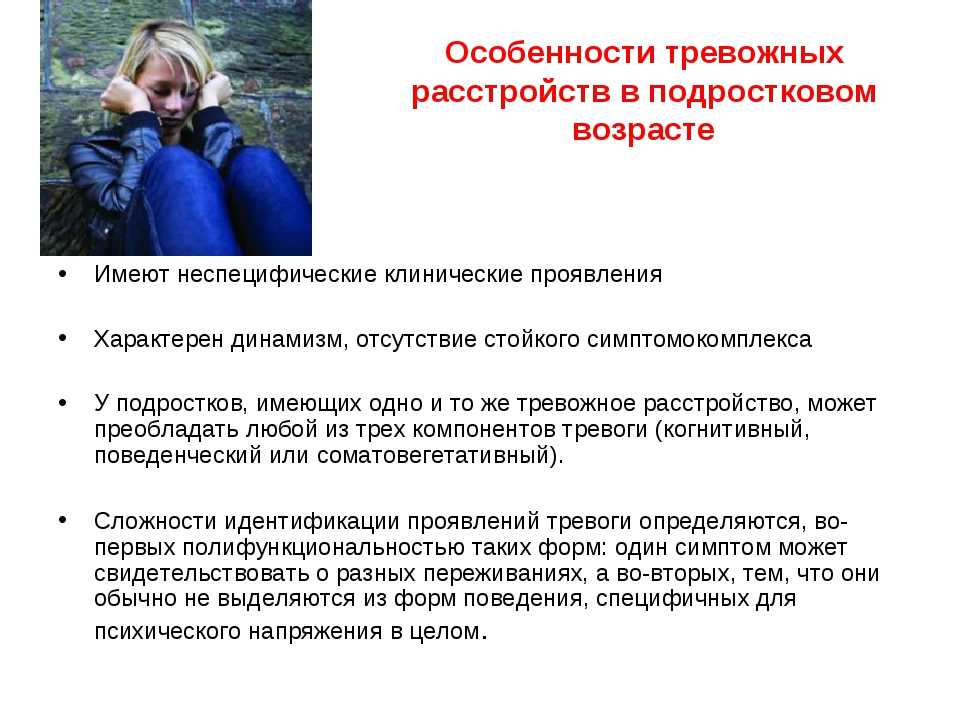 Особенности тревожных расстройств в подростковом возрасте

• Имеют неспецифические клинические проявления

• Характерен динамизм, отсутствие стойкого симптомокомплекса

• У подростков, имеющих одно и то же тревожное расстройство, может преобладать любой из трех компонентов тревоги (когнитивный, поведенческий или соматовегетативный).

• Сложности идентификации проявлений тревоги определяются, во-первых полифункциональностью таких форм: один симптом может свидетельствовать о разных переживаниях, а во-вторых, тем, что они обычно не выделяются из форм поведения, специфичных для психического напряжения в целом.